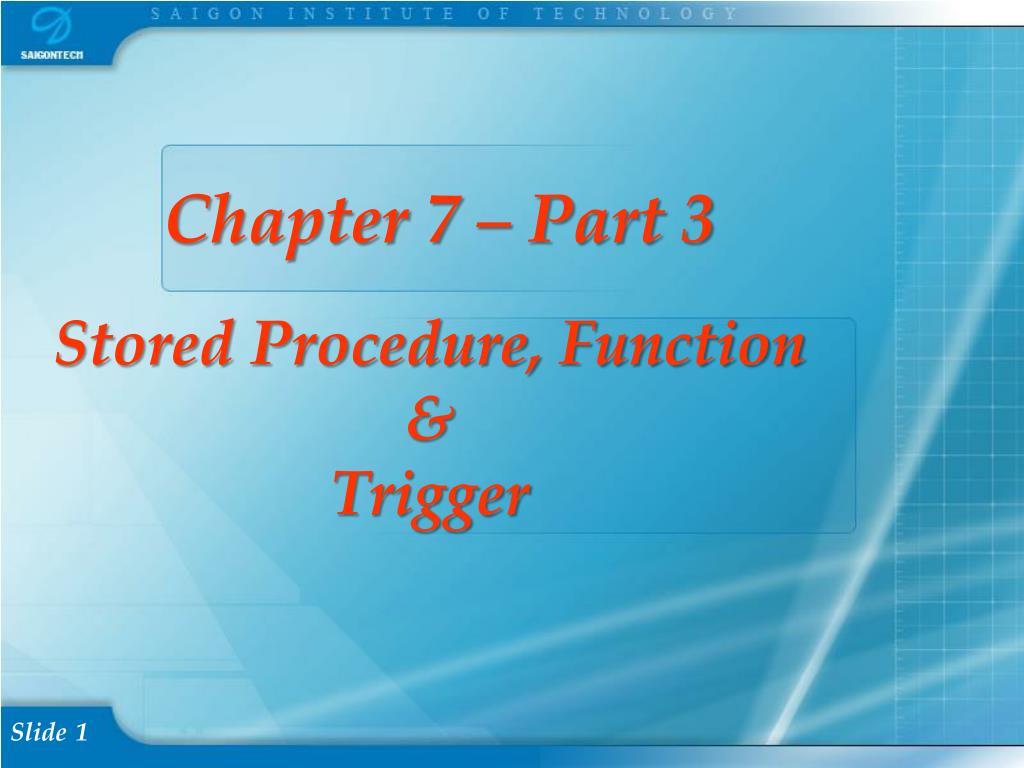 SAIGONTECH

SAIGON INSTITUTE OF TECHNOLOGY

Chapter 7 – Part 3

Stored Procedure, Function
&
Trigger

Slide 1